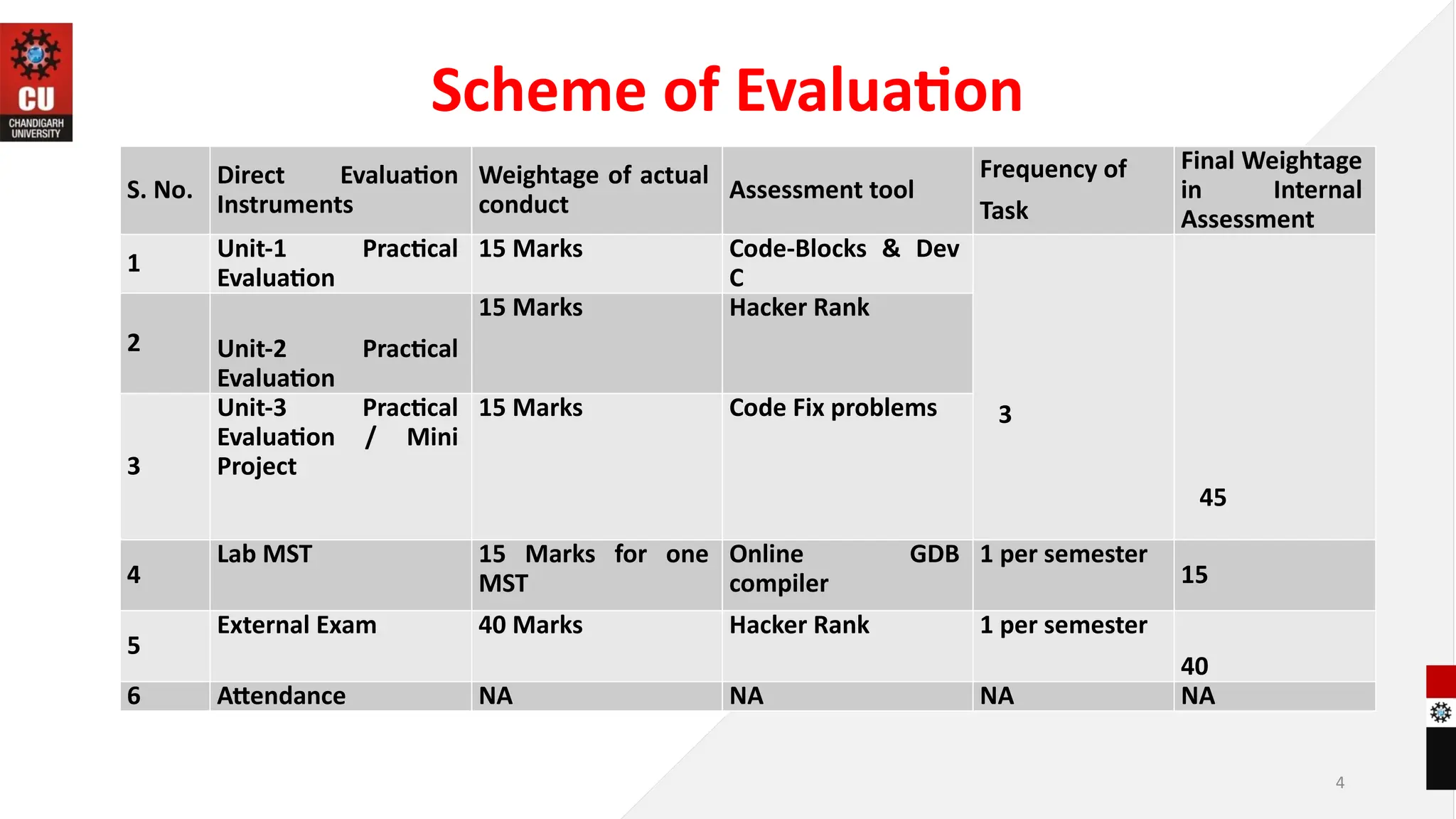 CU
CHANDIGARH UNIVERSITY

Scheme of Evaluation

| S. No. | Direct Evaluation Instruments | Weightage of actual conduct | Assessment tool | Frequency of Task | Final Weightage in Internal Assessment |
|---|---|---|---|---|---|
| 1 | Unit-1 Practical Evaluation | 15 Marks | Code-Blocks & Dev C | 3 | 45 |
| 2 | Unit-2 Practical Evaluation | 15 Marks | Hacker Rank | | |
| 3 | Unit-3 Practical Evaluation / Mini Project | 15 Marks | Code Fix problems | | |
| 4 | Lab MST | 15 Marks for one MST | Online GDB compiler | 1 per semester | 15 |
| 5 | External Exam | 40 Marks | Hacker Rank | 1 per semester | 40 |
| 6 | Attendance | NA | NA | NA | NA |

4